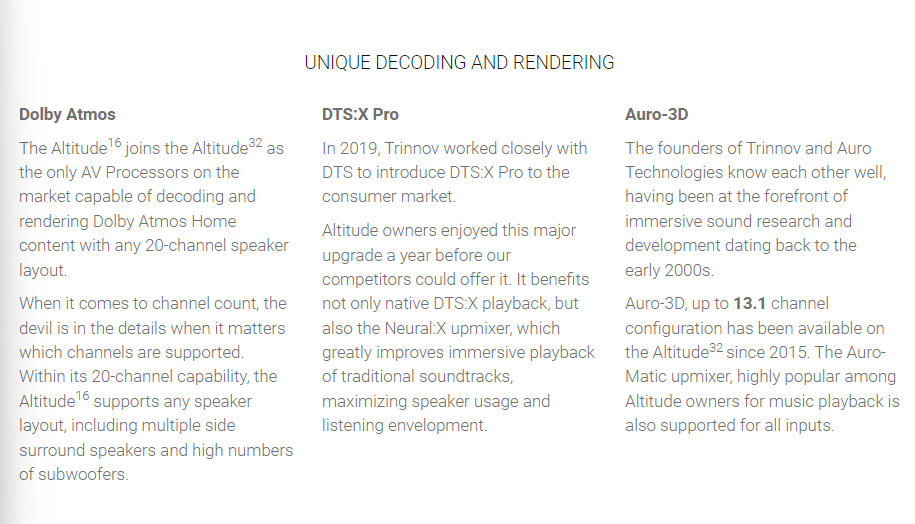 UNIQUE DECODING AND RENDERING

Dolby Atmos

The Altitude$^{16}$ joins the Altitude$^{32}$ as the only AV Processors on the market capable of decoding and rendering Dolby Atmos Home content with any 20-channel speaker layout.

When it comes to channel count, the devil is in the details when it matters which channels are supported. Within its 20-channel capability, the Altitude$^{16}$ supports any speaker layout, including multiple side surround speakers and high numbers of subwoofers.

DTS:X Pro

In 2019, Trinnov worked closely with DTS to introduce DTS:X Pro to the consumer market.

Altitude owners enjoyed this major upgrade a year before our competitors could offer it. It benefits not only native DTS:X playback, but also the Neural:X upmixer, which greatly improves immersive playback of traditional soundtracks, maximizing speaker usage and listening envelopment.

Auro-3D

The founders of Trinnov and Auro Technologies know each other well, having been at the forefront of immersive sound research and development dating back to the early 2000s.

Auro-3D, up to 13.1 channel configuration has been available on the Altitude$^{32}$ since 2015. The Auro-Matic upmixer, highly popular among Altitude owners for music playback is also supported for all inputs.